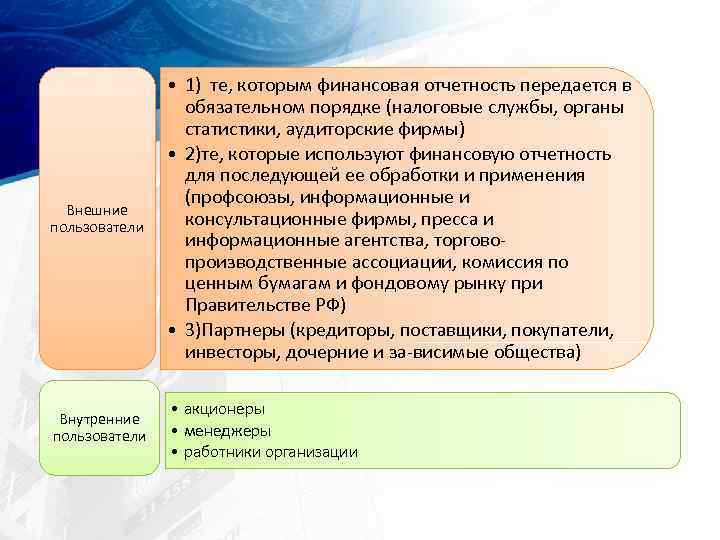 Внешние пользователи

• 1) те, которым финансовая отчетность передается в обязательном порядке (налоговые службы, органы статистики, аудиторские фирмы)
• 2)те, которые используют финансовую отчетность для последующей ее обработки и применения (профсоюзы, информационные и консультационные фирмы, пресса и информационные агентства, торгово-производственные ассоциации, комиссия по ценным бумагам и фондовому рынку при Правительстве РФ)
• 3)Партнеры (кредиторы, поставщики, покупатели, инвесторы, дочерние и за-висимые общества)

Внутренние пользователи

• акционеры
• менеджеры
• работники организации